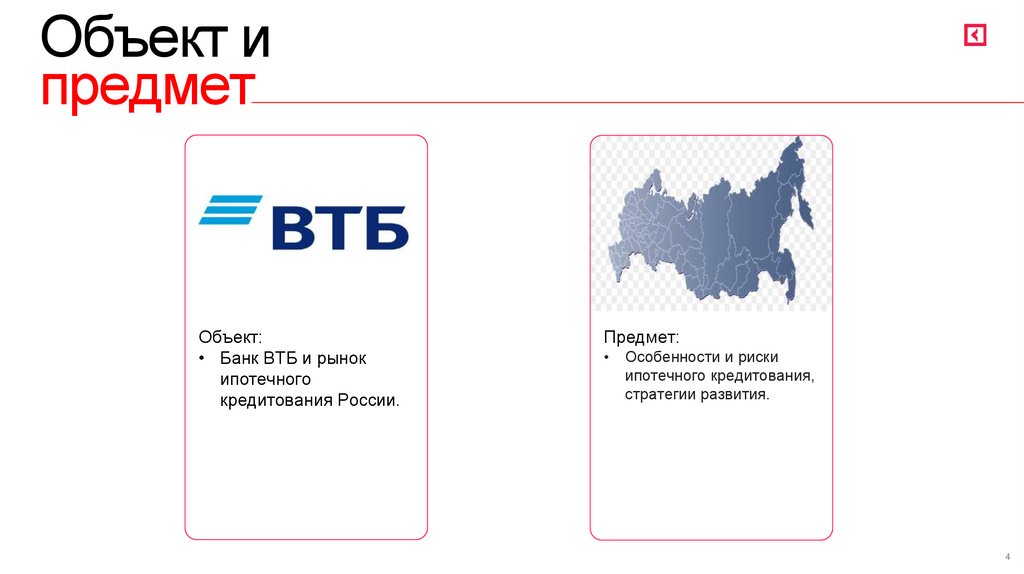 Объект и предмет

ВТБ

Объект:
• Банк ВТБ и рынок ипотечного кредитования России.

Предмет:
• Особенности и риски ипотечного кредитования, стратегии развития.

4